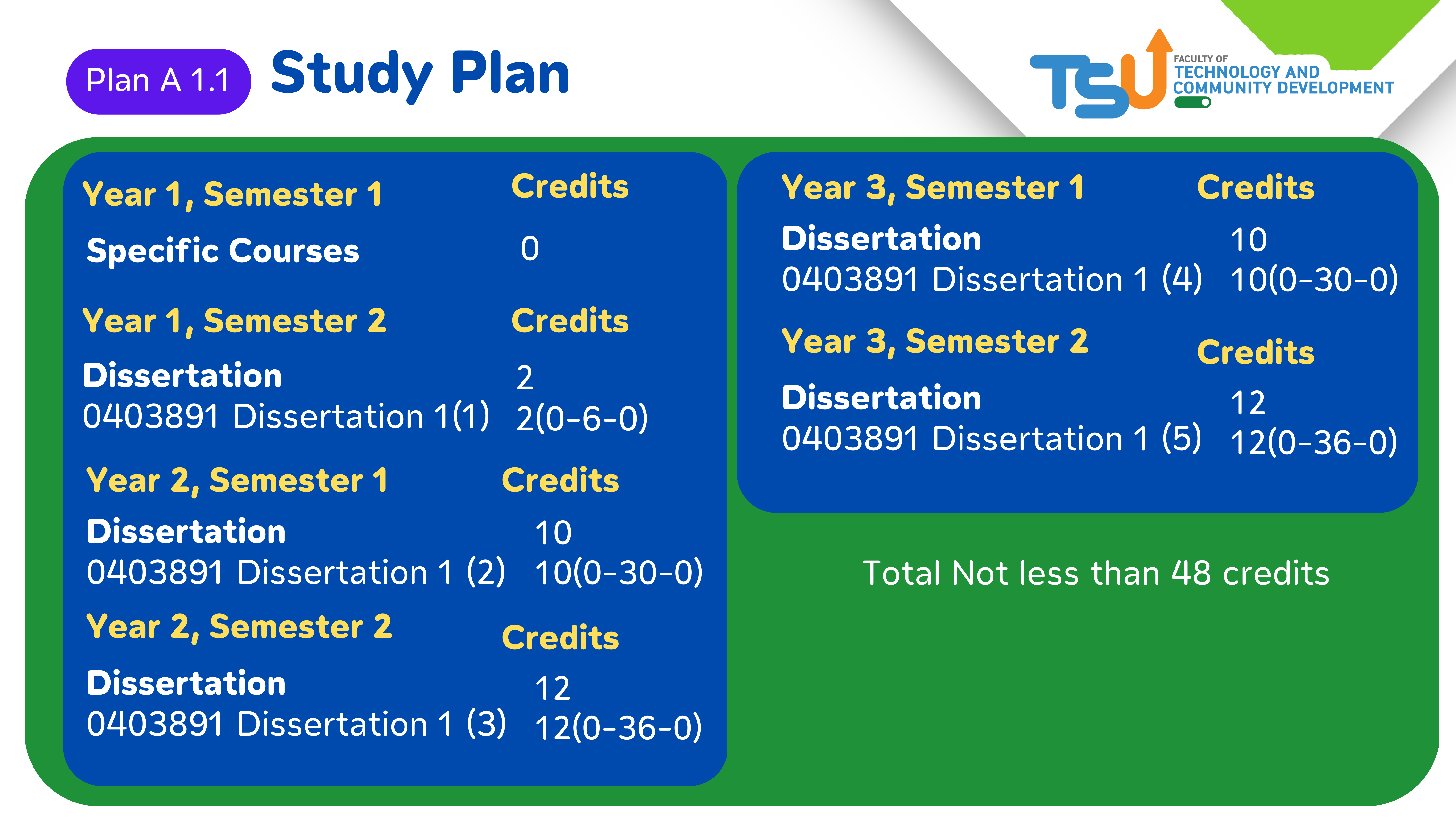 Plan A 1.1 Study Plan

TSU FACULTY OF TECHNOLOGY AND COMMUNITY DEVELOPMENT

| Year 1, Semester 1 | Credits |
|---|---|
| Specific Courses | 0 |

| Year 1, Semester 2 | Credits |
|---|---|
| Dissertation | 2 |
| 0403891 Dissertation 1(1) | 2(0-6-0) |

| Year 2, Semester 1 | Credits |
|---|---|
| Dissertation | 10 |
| 0403891 Dissertation 1 (2) | 10(0-30-0) |

| Year 2, Semester 2 | Credits |
|---|---|
| Dissertation | 12 |
| 0403891 Dissertation 1 (3) | 12(0-36-0) |

| Year 3, Semester 1 | Credits |
|---|---|
| Dissertation | 10 |
| 0403891 Dissertation 1 (4) | 10(0-30-0) |

| Year 3, Semester 2 | Credits |
|---|---|
| Dissertation | 12 |
| 0403891 Dissertation 1 (5) | 12(0-36-0) |

Total Not less than 48 credits